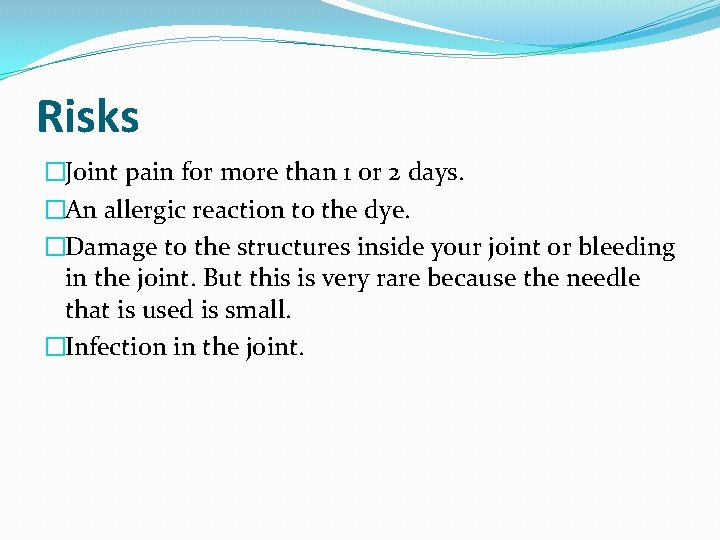 Risks

□Joint pain for more than 1 or 2 days.

□An allergic reaction to the dye.

□Damage to the structures inside your joint or bleeding in the joint. But this is very rare because the needle that is used is small.

□Infection in the joint.